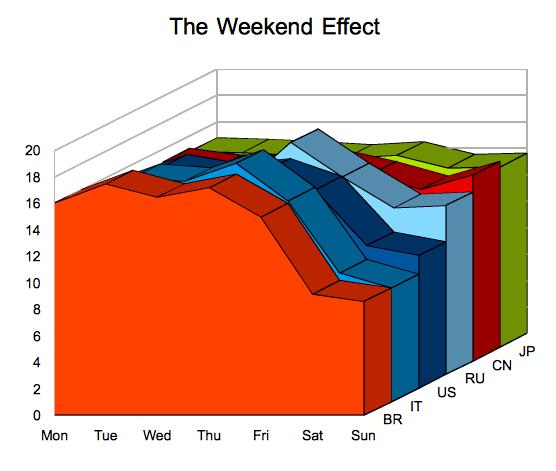 The Weekend Effect

20
18
16
14
12
10
8
6
4
2
0

Mon Tue Wed Thu Fri Sat Sun

BR IT US RU CN JP